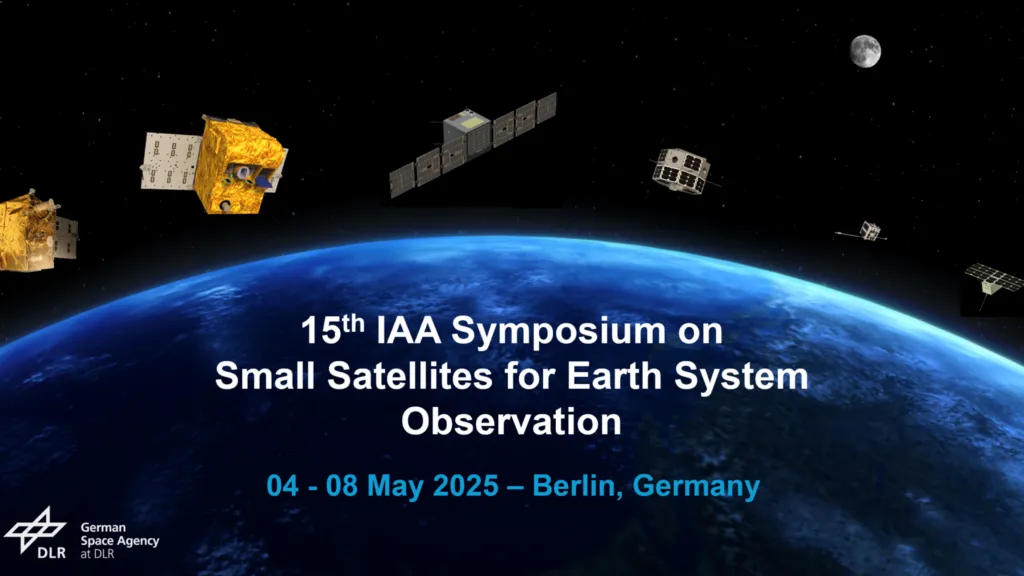 15$^{th}$ IAA Symposium on Small Satellites for Earth System Observation

04 - 08 May 2025 – Berlin, Germany

DLR German Space Agency at DLR